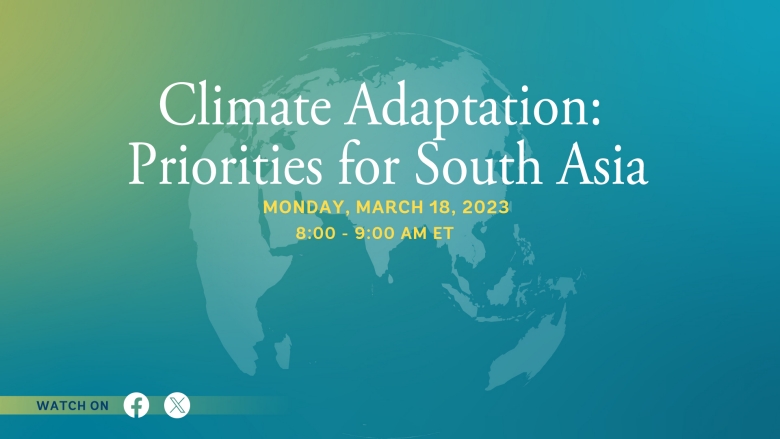 Climate Adaptation: Priorities for South Asia

MONDAY, MARCH 18, 2023
8:00 - 9:00 AM ET

WATCH ON